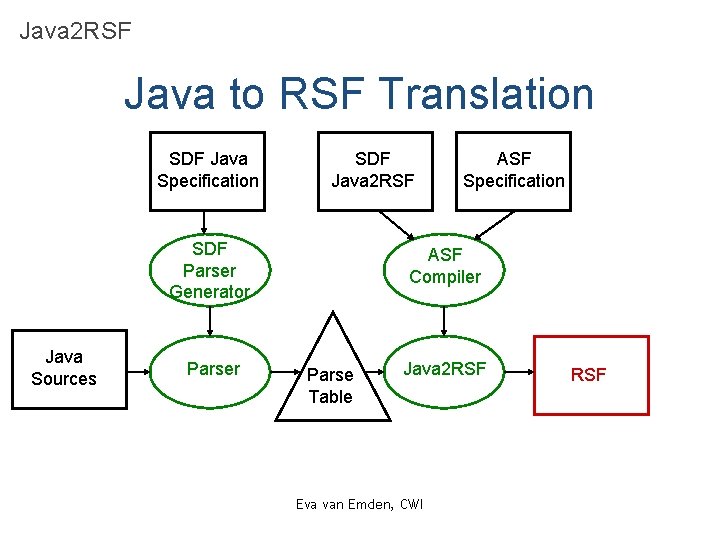 Java2RSF

Java to RSF Translation

SDF Java Specification

SDF Java2RSF

ASF Specification

SDF Parser Generator

ASF Compiler

Java Sources

Parser

Parse Table

Java2RSF

RSF

Eva van Emden, CWI